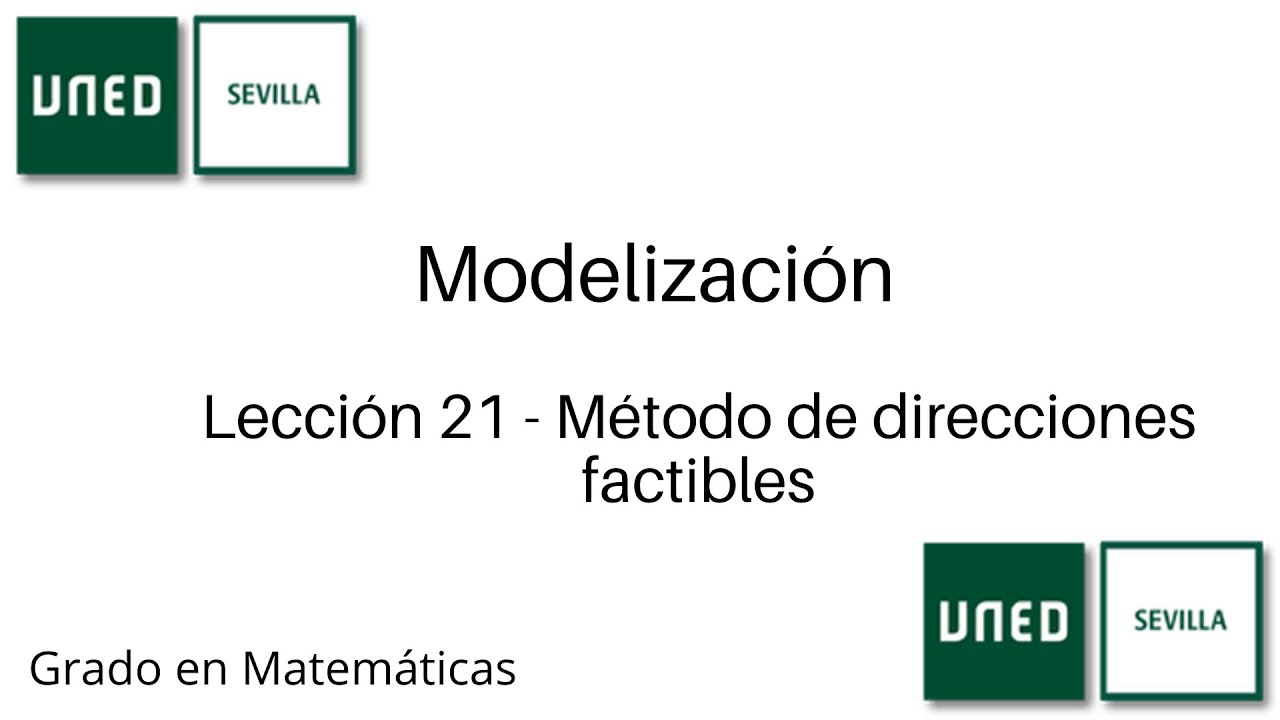 UNED SEVILLA

Modelización

Lección 21 - Método de direcciones factibles

Grado en Matemáticas

UNED SEVILLA